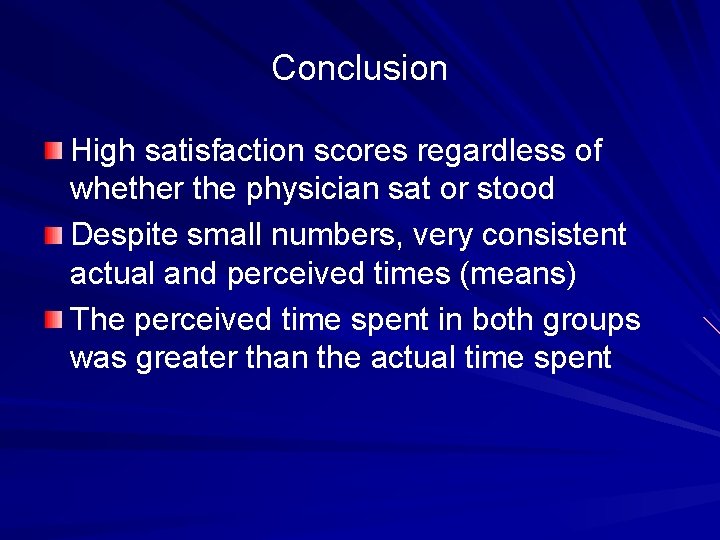 Conclusion

High satisfaction scores regardless of whether the physician sat or stood

Despite small numbers, very consistent actual and perceived times (means)

The perceived time spent in both groups was greater than the actual time spent